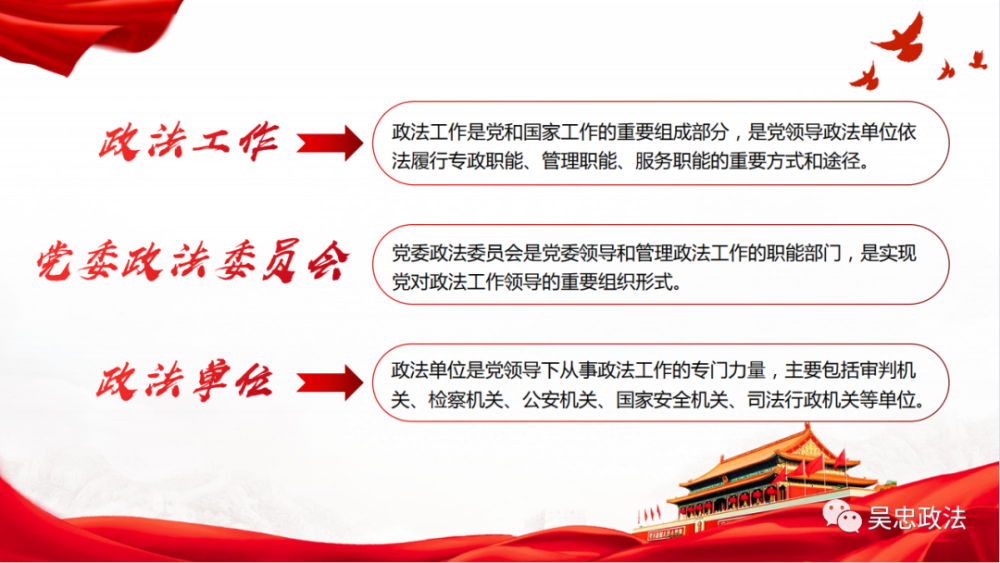 政法工作

政法工作是党和国家工作的重要组成部分，是党领导政法单位依法履行专政职能、管理职能、服务职能的重要方式和途径。

党委政法委员会

党委政法委员会是党委领导和管理政法工作的职能部门，是实现党对政法工作领导的重要组织形式。

政法单位

政法单位是党领导下从事政法工作的专门力量，主要包括审判机关、检察机关、公安机关、国家安全机关、司法行政机关等单位。

吴忠政法